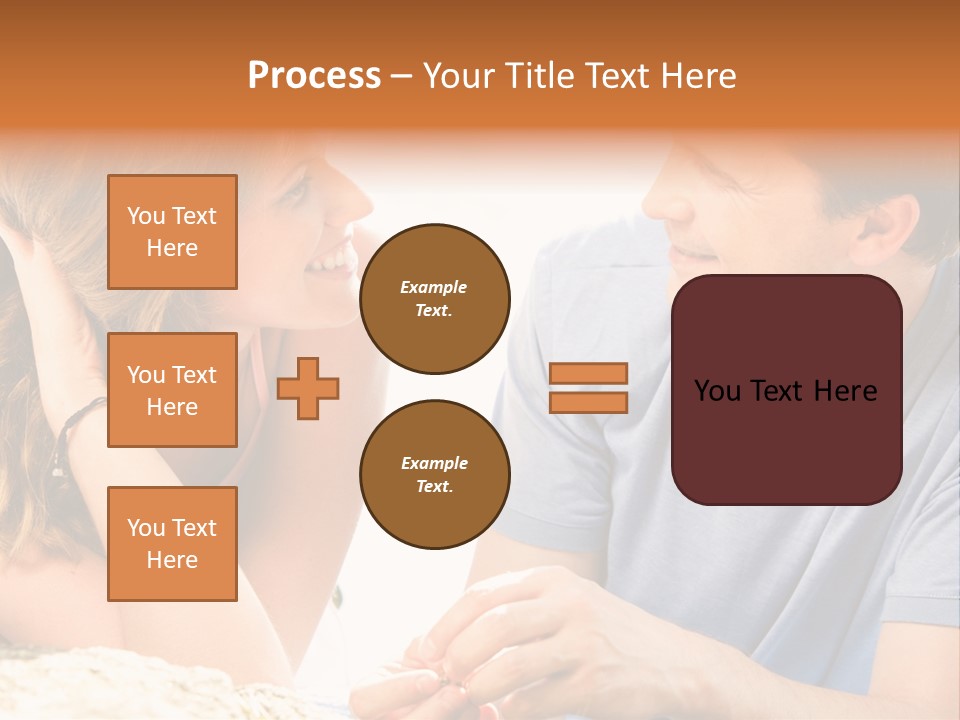 Process – Your Title Text Here

You Text Here

You Text Here

You Text Here

Example Text.

Example Text.

You Text Here